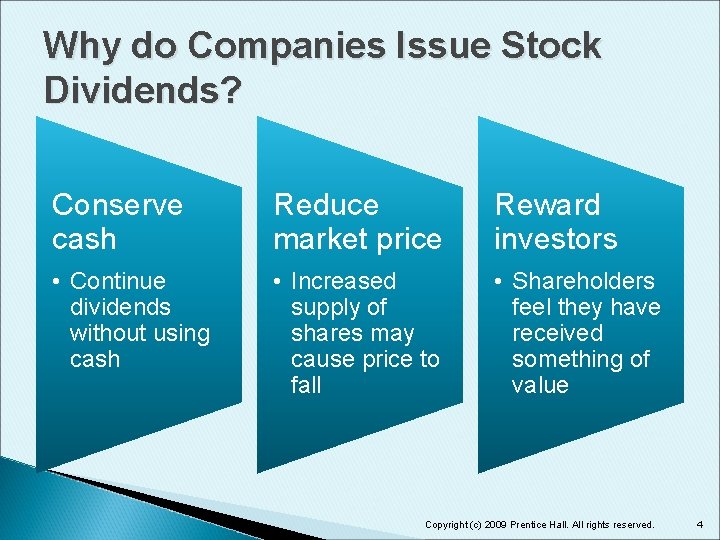 Why do Companies Issue Stock Dividends?

Conserve cash

• Continue dividends without using cash

Reduce market price

• Increased supply of shares may cause price to fall

Reward investors

• Shareholders feel they have received something of value

Copyright (c) 2009 Prentice Hall. All rights reserved.

4